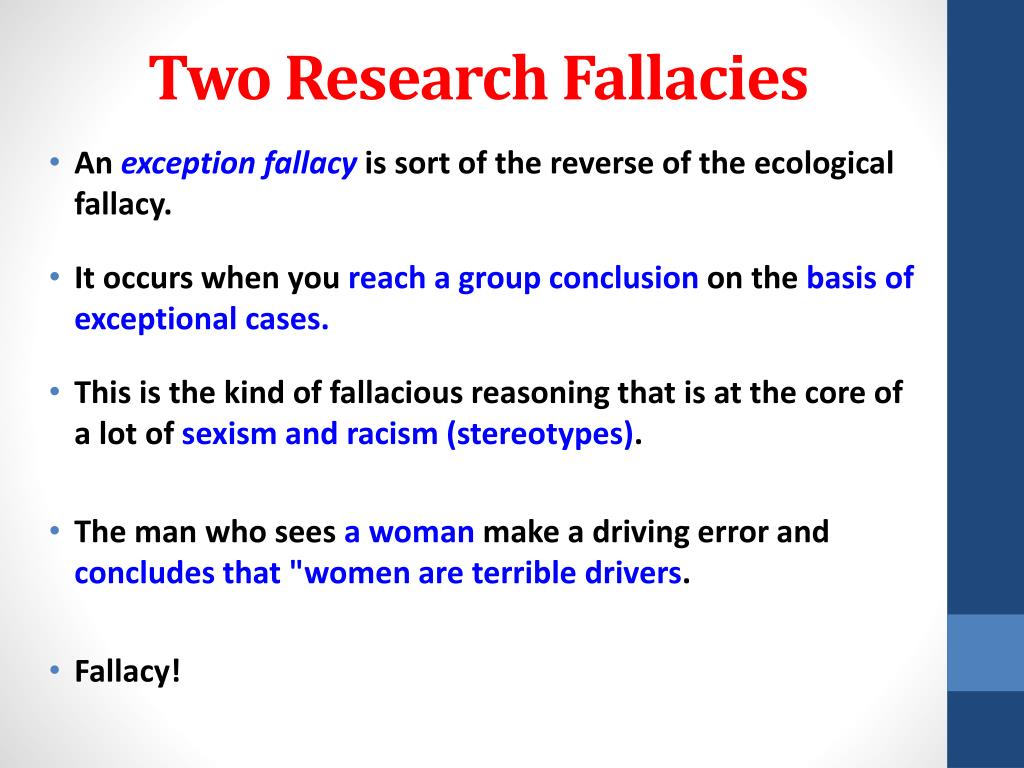 Two Research Fallacies

• An exception fallacy is sort of the reverse of the ecological fallacy.

• It occurs when you reach a group conclusion on the basis of exceptional cases.

• This is the kind of fallacious reasoning that is at the core of a lot of sexism and racism (stereotypes).

• The man who sees a woman make a driving error and concludes that "women are terrible drivers.

• Fallacy!